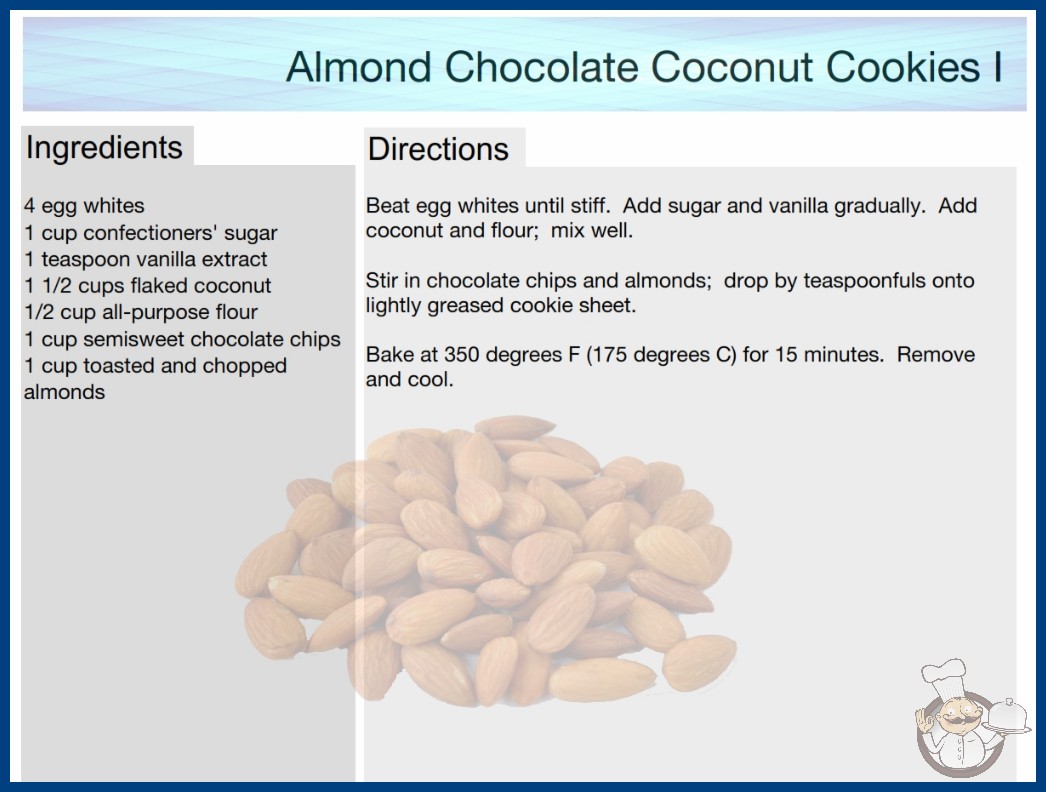 Almond Chocolate Coconut Cookies I

Ingredients

4 egg whites
1 cup confectioners' sugar
1 teaspoon vanilla extract
1 1/2 cups flaked coconut
1/2 cup all-purpose flour
1 cup semisweet chocolate chips
1 cup toasted and chopped almonds

Directions

Beat egg whites until stiff. Add sugar and vanilla gradually. Add coconut and flour; mix well.

Stir in chocolate chips and almonds; drop by teaspoonfuls onto lightly greased cookie sheet.

Bake at 350 degrees F (175 degrees C) for 15 minutes. Remove and cool.